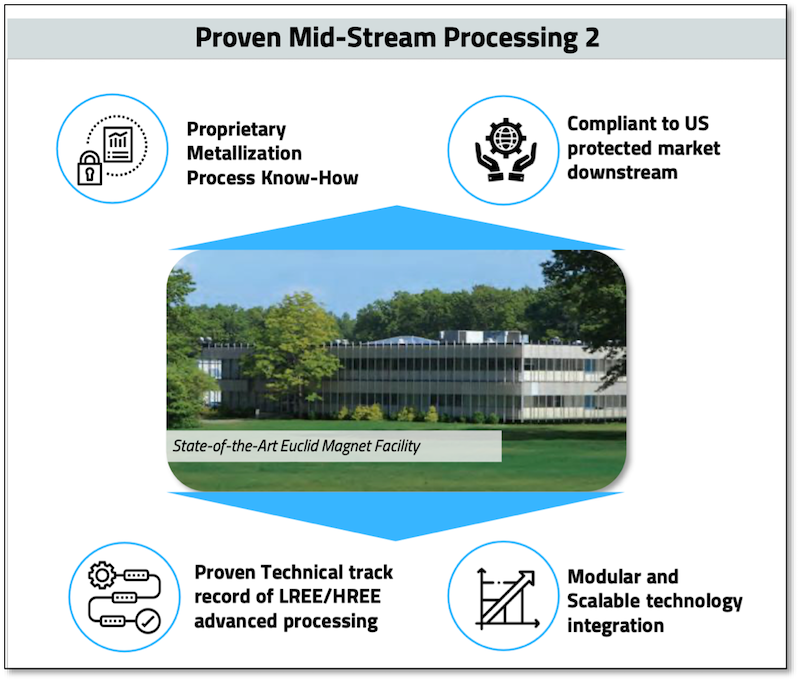 Proven Mid-Stream Processing 2

Proprietary Metallization Process Know-How

Compliant to US protected market downstream

State-of-the-Art Euclid Magnet Facility

Proven Technical track record of LREE/HREE advanced processing

Modular and Scalable technology integration